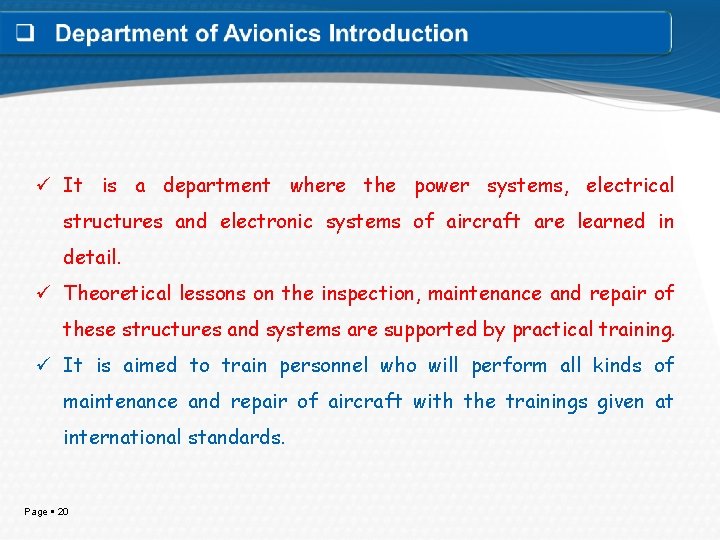 ❑ Department of Avionics Introduction

✓ It is a department where the power systems, electrical structures and electronic systems of aircraft are learned in detail.

✓ Theoretical lessons on the inspection, maintenance and repair of these structures and systems are supported by practical training.

✓ It is aimed to train personnel who will perform all kinds of maintenance and repair of aircraft with the trainings given at international standards.

Page ▪ 20